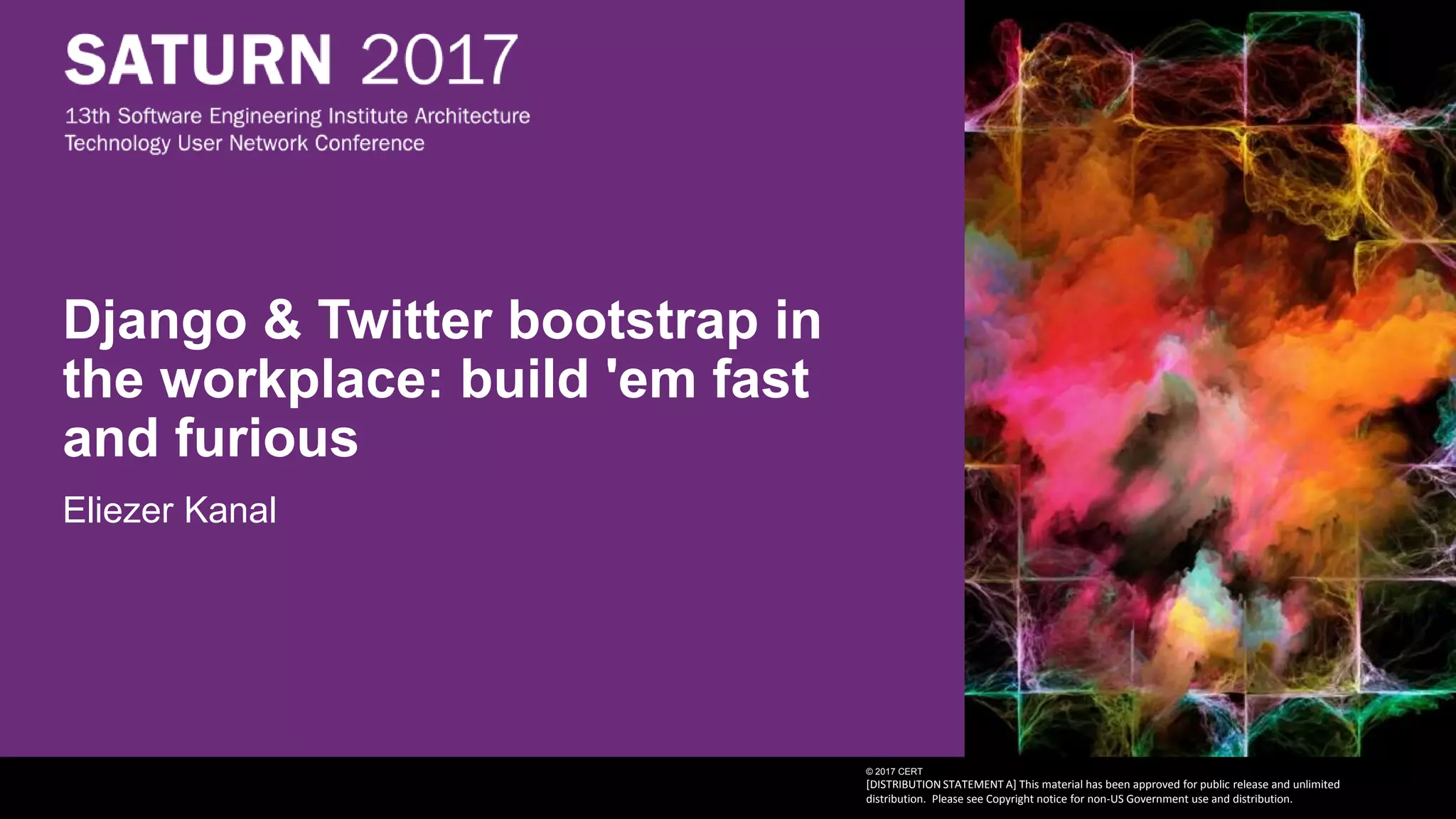 SATURN 2017

13th Software Engineering Institute Architecture Technology User Network Conference

Django & Twitter bootstrap in the workplace: build 'em fast and furious

Eliezer Kanal

© 2017 CERT
[DISTRIBUTION STATEMENT A] This material has been approved for public release and unlimited distribution. Please see Copyright notice for non-US Government use and distribution.